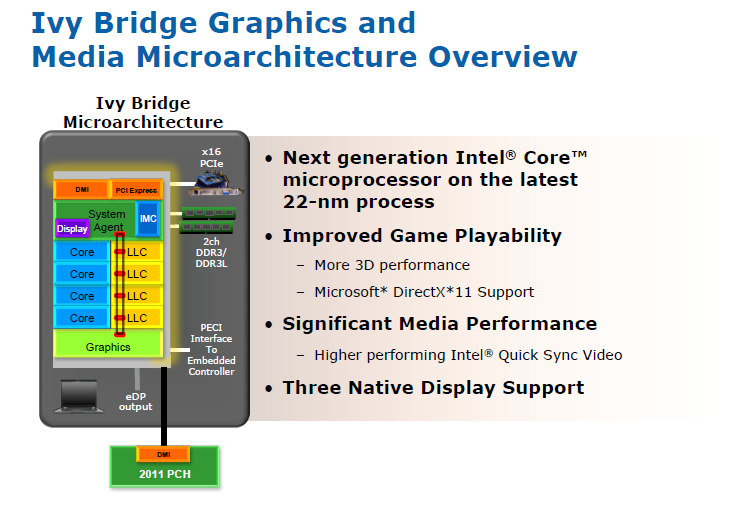 Ivy Bridge Graphics and
Media Microarchitecture Overview

Ivy Bridge
Microarchitecture

DMI
PCI Express
System Agent
Display
IMC
Core
LLC
Core
LLC
Core
LLC
Core
LLC
Graphics
x16 PCIe
2ch DDR3/ DDR3L
PECI Interface To Embedded Controller
eDP output
DMI
2011 PCH

• Next generation Intel® Core™ microprocessor on the latest 22-nm process

• Improved Game Playability
– More 3D performance
– Microsoft* DirectX*11 Support

• Significant Media Performance
– Higher performing Intel® Quick Sync Video

• Three Native Display Support